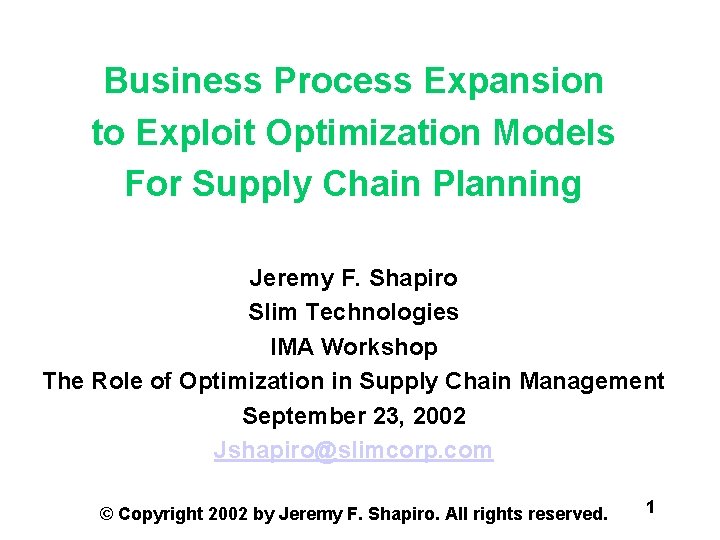 Business Process Expansion to Exploit Optimization Models For Supply Chain Planning

Jeremy F. Shapiro
Slim Technologies
IMA Workshop
The Role of Optimization in Supply Chain Management
September 23, 2002
Jshapiro@slimcorp.com

© Copyright 2002 by Jeremy F. Shapiro. All rights reserved.

1